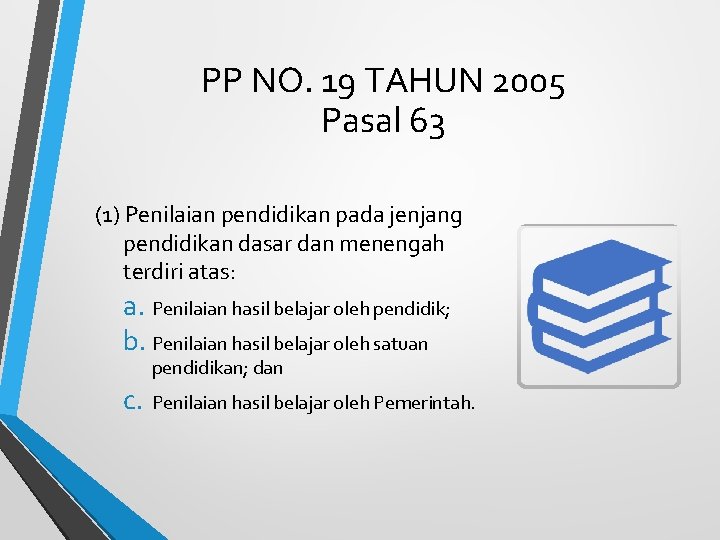 PP NO. 19 TAHUN 2005
Pasal 63

(1) Penilaian pendidikan pada jenjang pendidikan dasar dan menengah terdiri atas:

a. Penilaian hasil belajar oleh pendidik;
b. Penilaian hasil belajar oleh satuan pendidikan; dan
c. Penilaian hasil belajar oleh Pemerintah.